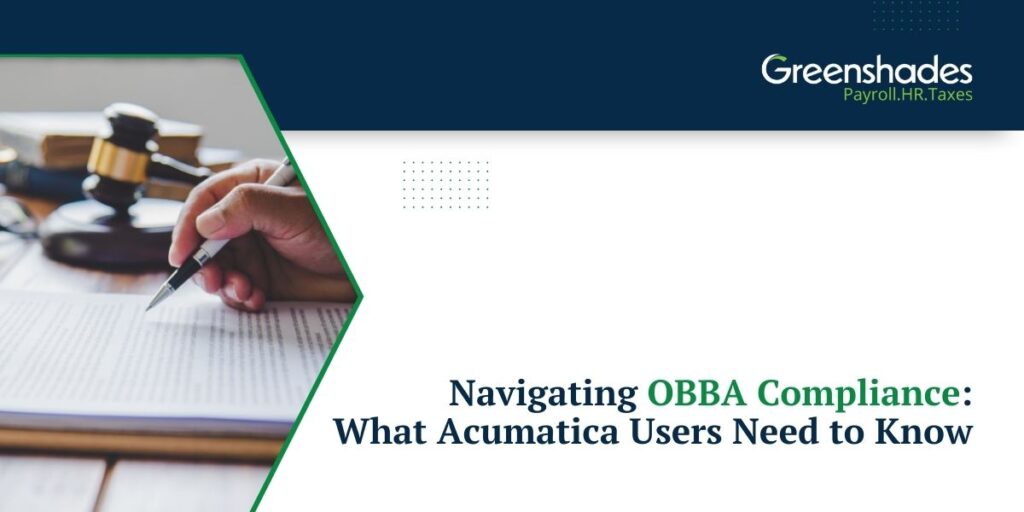 Greenshades
Payroll.HR.Taxes

Navigating OBBA Compliance: What Acumatica Users Need to Know